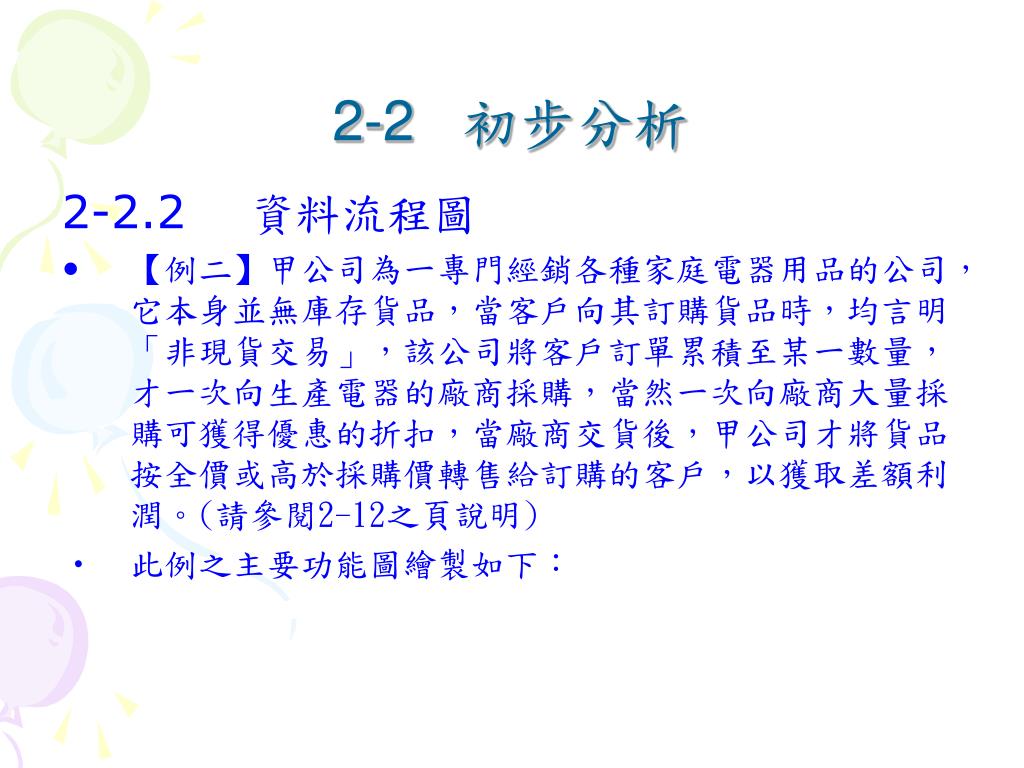 2-2 初步分析

2-2.2 資料流程圖

• 【例二】甲公司為一專門經銷各種家庭電器用品的公司，它本身並無庫存貨品，當客戶向其訂購貨品時，均言明「非現貨交易」，該公司將客戶訂單累積至某一數量，才一次向生產電器的廠商採購，當然一次向廠商大量採購可獲得優惠的折扣，當廠商交貨後，甲公司才將貨品按全價或高於採購價轉售給訂購的客戶，以獲取差額利潤。(請參閱2-12之頁說明)

• 此例之主要功能圖繪製如下：